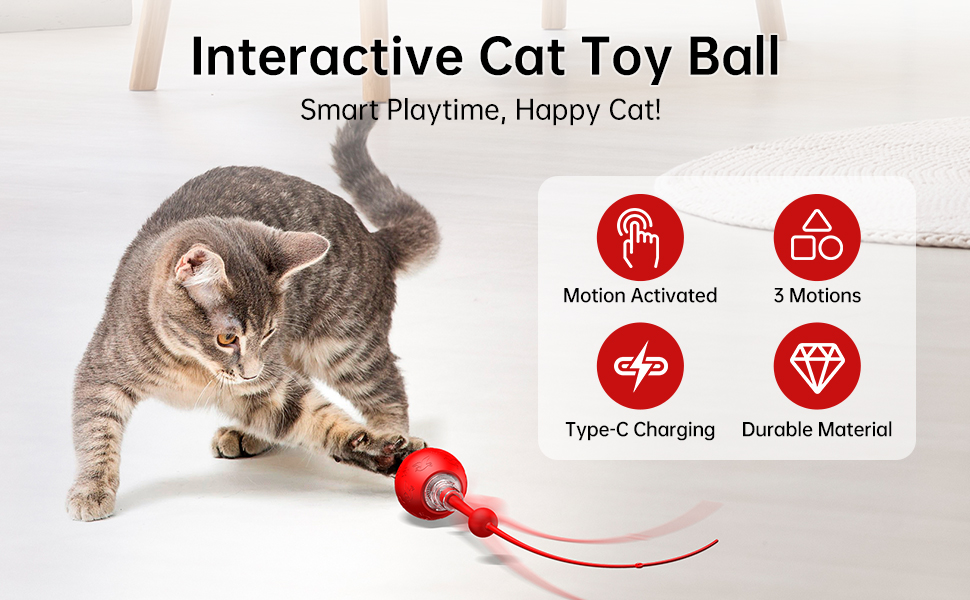 Interactive Cat Toy Ball

Smart Playtime, Happy Cat!

Motion Activated

3 Motions

Type-C Charging

Durable Material